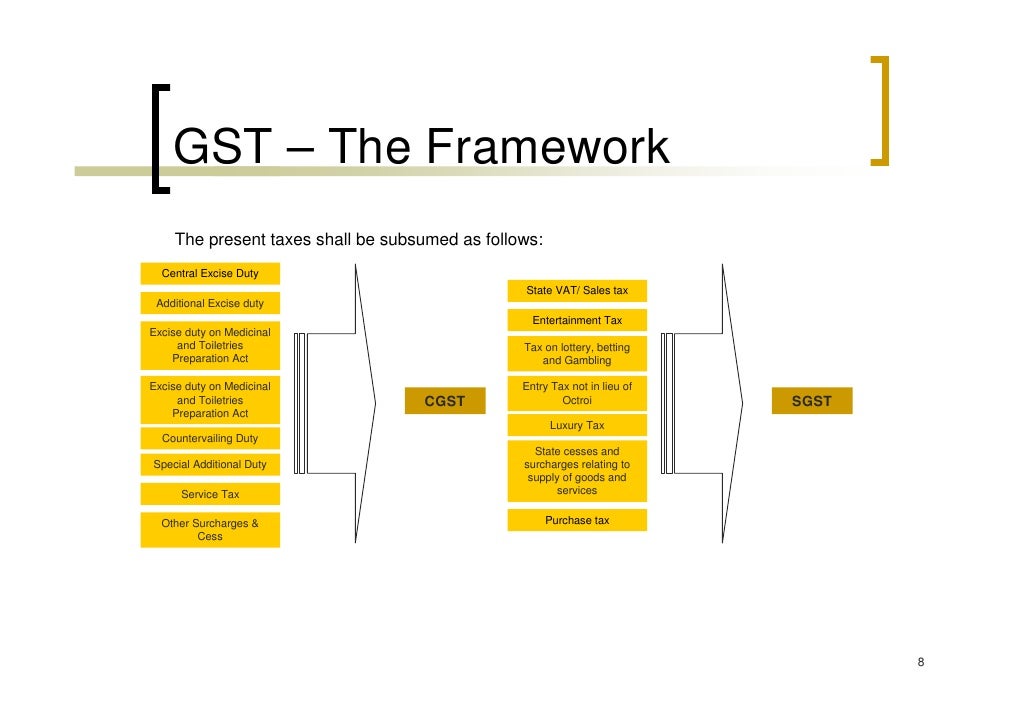 GST – The Framework

The present taxes shall be subsumed as follows:

Central Excise Duty

Additional Excise duty

Excise duty on Medicinal and Toiletries Preparation Act

Excise duty on Medicinal and Toiletries Preparation Act

Countervailing Duty

Special Additional Duty

Service Tax

Other Surcharges & Cess

CGST

State VAT/ Sales tax

Entertainment Tax

Tax on lottery, betting and Gambling

Entry Tax not in lieu of Octroi

Luxury Tax

State cesses and surcharges relating to supply of goods and services

Purchase tax

SGST

8